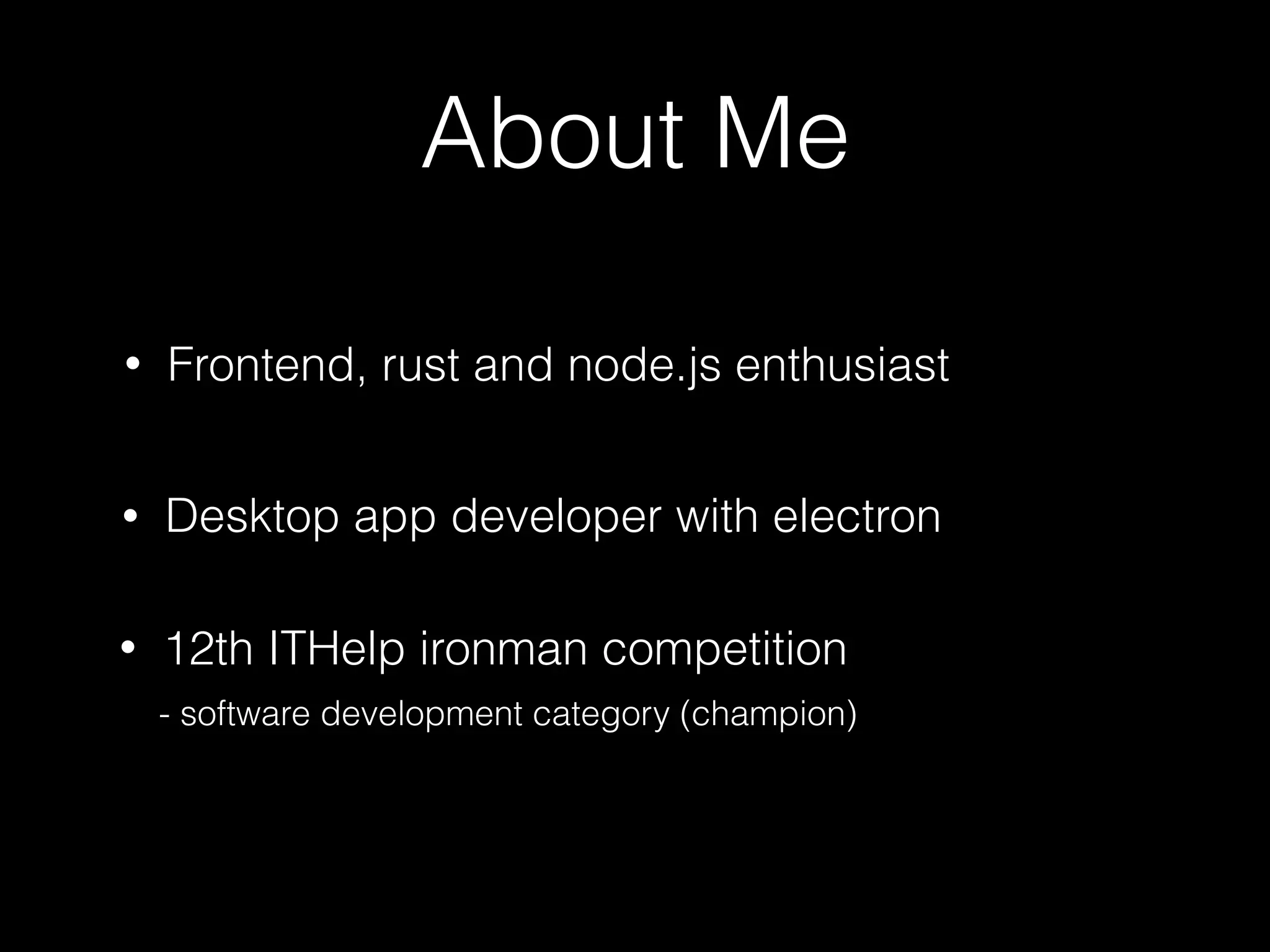 About Me

• Frontend, rust and node.js enthusiast

• Desktop app developer with electron

• 12th ITHelp ironman competition
- software development category (champion)